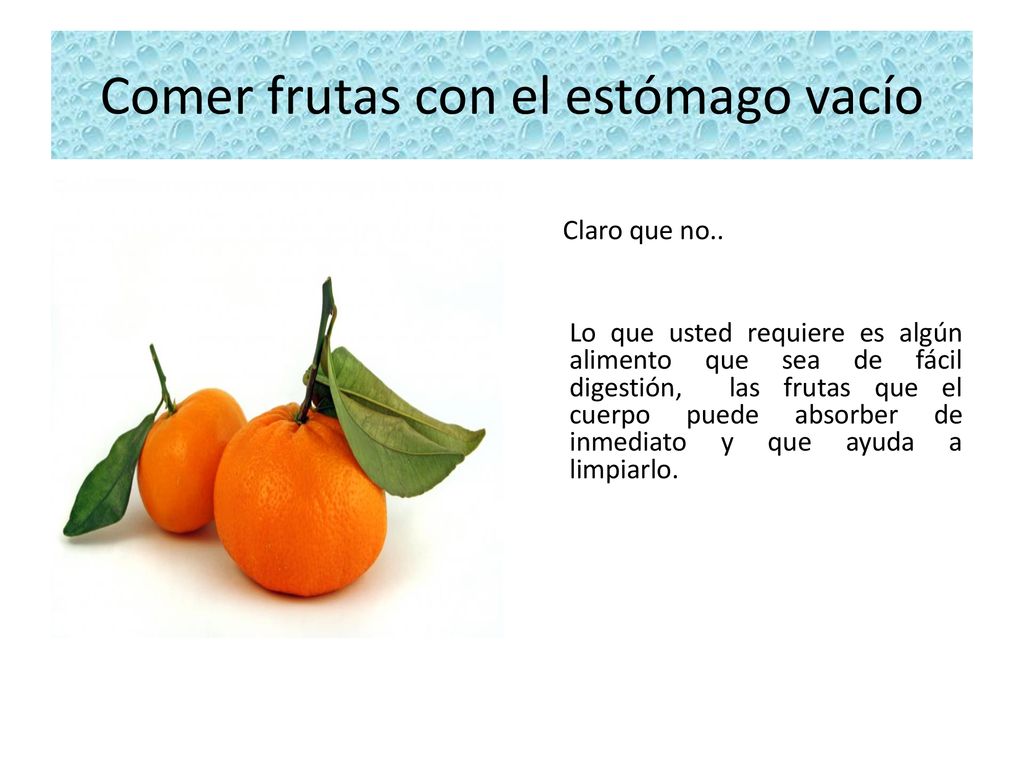 Comer frutas con el estómago vacío

Claro que no..

Lo que usted requiere es algún alimento que sea de fácil digestión, las frutas que el cuerpo puede absorber de inmediato y que ayuda a limpiarlo.